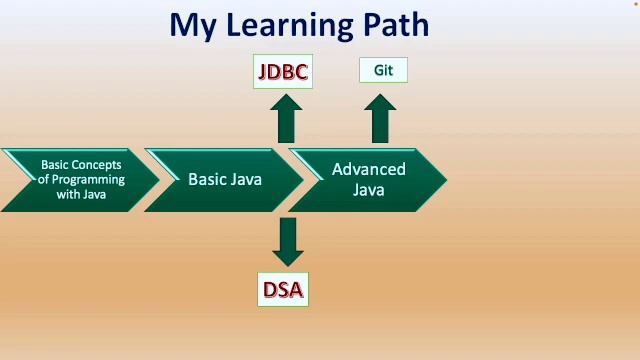 My Learning Path

JDBC

Git

Basic Concepts of Programming with Java

Basic Java

Advanced Java

DSA